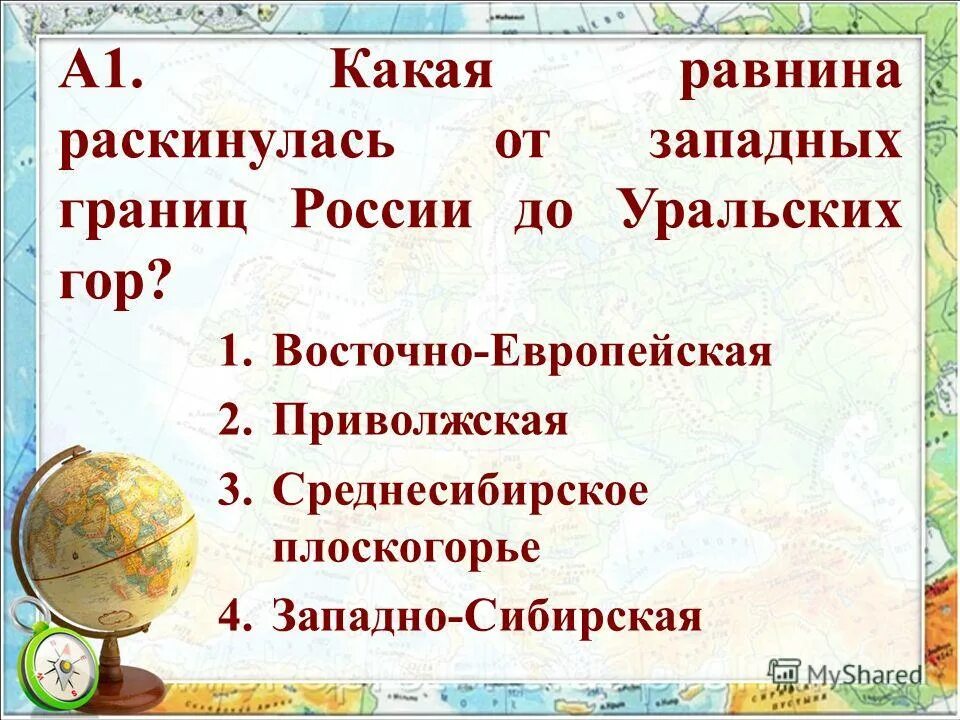 А1. Какая равнина раскинулась от западных границ России до Уральских гор?

1. Восточно-Европейская
2. Приволжская
3. Среднесибирское плоскогорье
4. Западно-Сибирская

MyShared